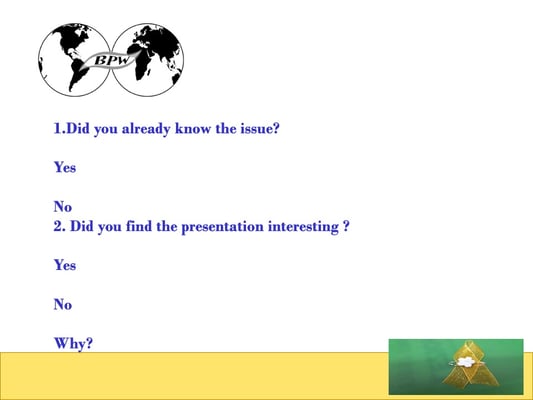 BPW

1.Did you already know the issue?

Yes

No

2. Did you find the presentation interesting ?

Yes

No

Why?